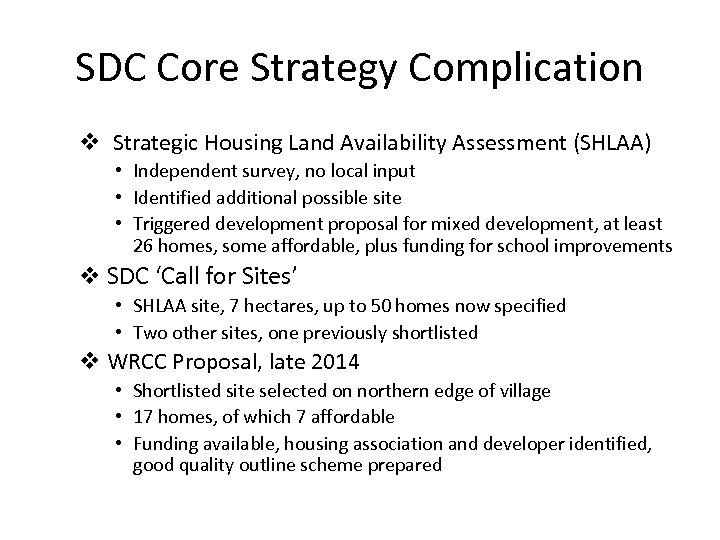 SDC Core Strategy Complication

❖ Strategic Housing Land Availability Assessment (SHLAA)
• Independent survey, no local input
• Identified additional possible site
• Triggered development proposal for mixed development, at least 26 homes, some affordable, plus funding for school improvements

❖ SDC 'Call for Sites'
• SHLAA site, 7 hectares, up to 50 homes now specified
• Two other sites, one previously shortlisted

❖ WRCC Proposal, late 2014
• Shortlisted site selected on northern edge of village
• 17 homes, of which 7 affordable
• Funding available, housing association and developer identified, good quality outline scheme prepared